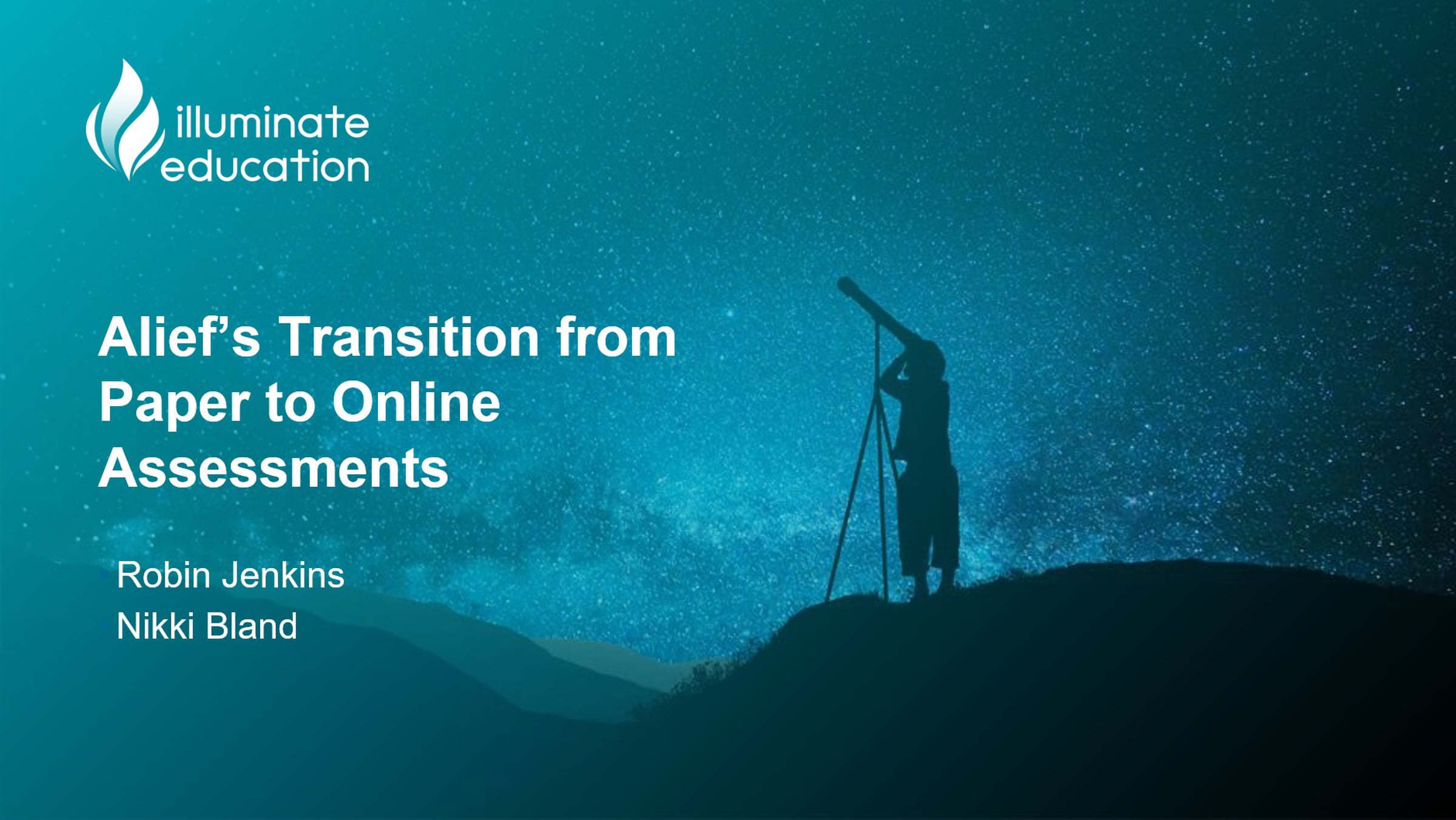 illuminate
education

Alief's Transition from Paper to Online Assessments

Robin Jenkins
Nikki Bland